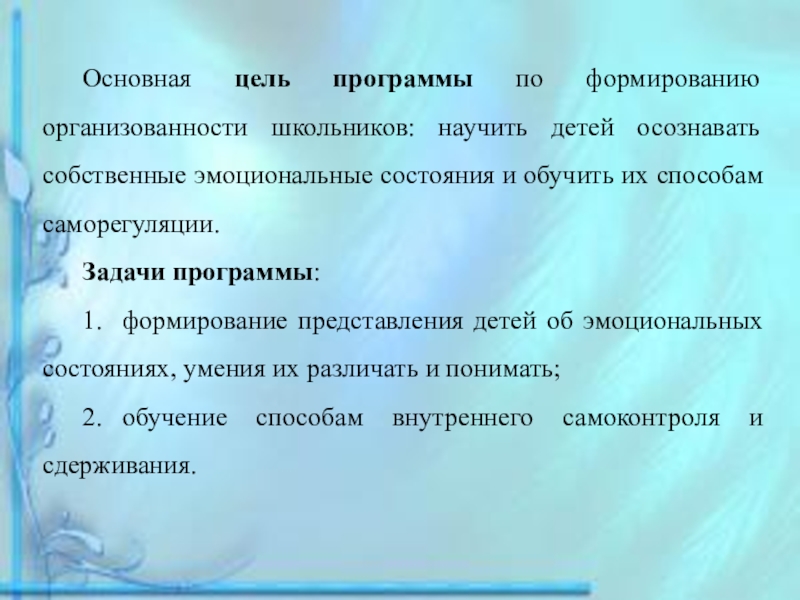 Основная цель программы по формированию организованности школьников: научить детей осознавать собственные эмоциональные состояния и обучить их способам саморегуляции.

Задачи программы:

1. формирование представления детей об эмоциональных состояниях, умения их различать и понимать;

2. обучение способам внутреннего самоконтроля и сдерживания.